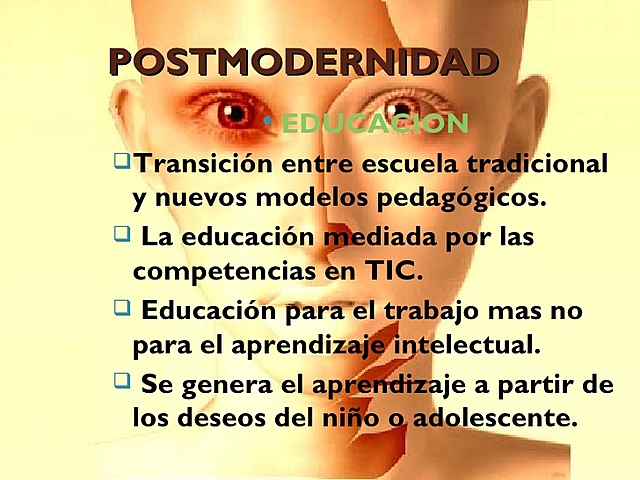 POSTMODERNIDAD

• EDUCACION

❑ Transición entre escuela tradicional y nuevos modelos pedagógicos.

❑ La educación mediada por las competencias en TIC.

❑ Educación para el trabajo mas no para el aprendizaje intelectual.

❑ Se genera el aprendizaje a partir de los deseos del niño o adolescente.